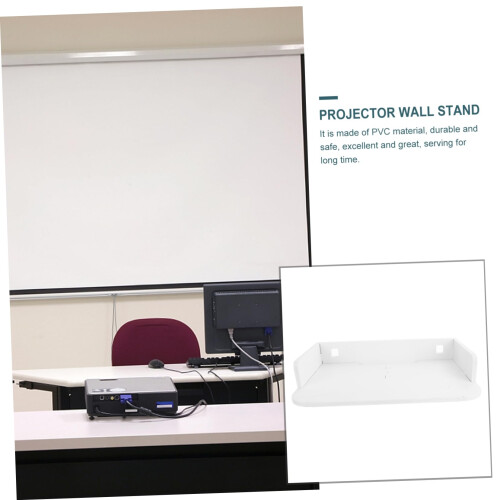 PROJECTOR WALL STAND

It is made of PVC material, durable and safe, excellent and great, serving for long time.